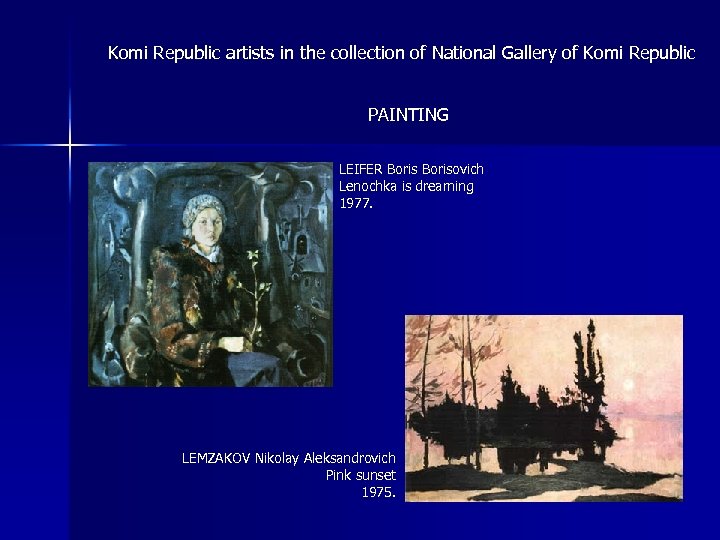 Komi Republic artists in the collection of National Gallery of Komi Republic

PAINTING

LEIFER Boris Borisovich
Lenochka is dreaming
1977.

LEMZAKOV Nikolay Aleksandrovich
Pink sunset
1975.